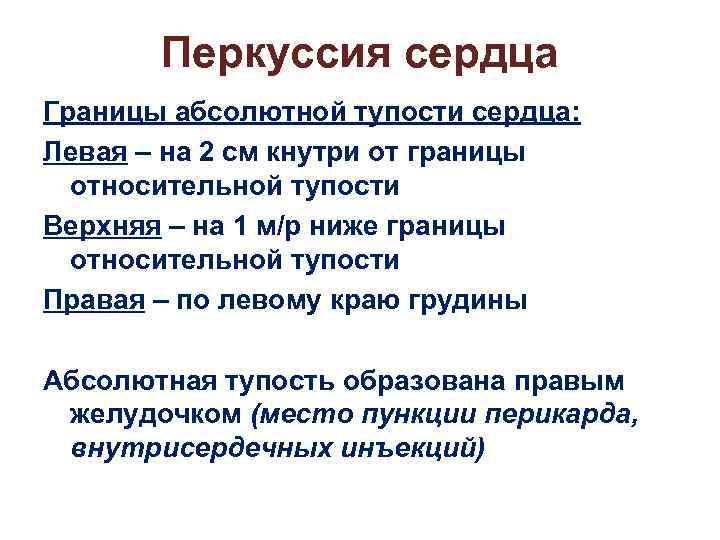 Перкуссия сердца

Границы абсолютной тупости сердца:

Левая – на 2 см кнутри от границы относительной тупости

Верхняя – на 1 м/р ниже границы относительной тупости

Правая – по левому краю грудины

Абсолютная тупость образована правым желудочком (место пункции перикарда, внутрисердечных инъекций)